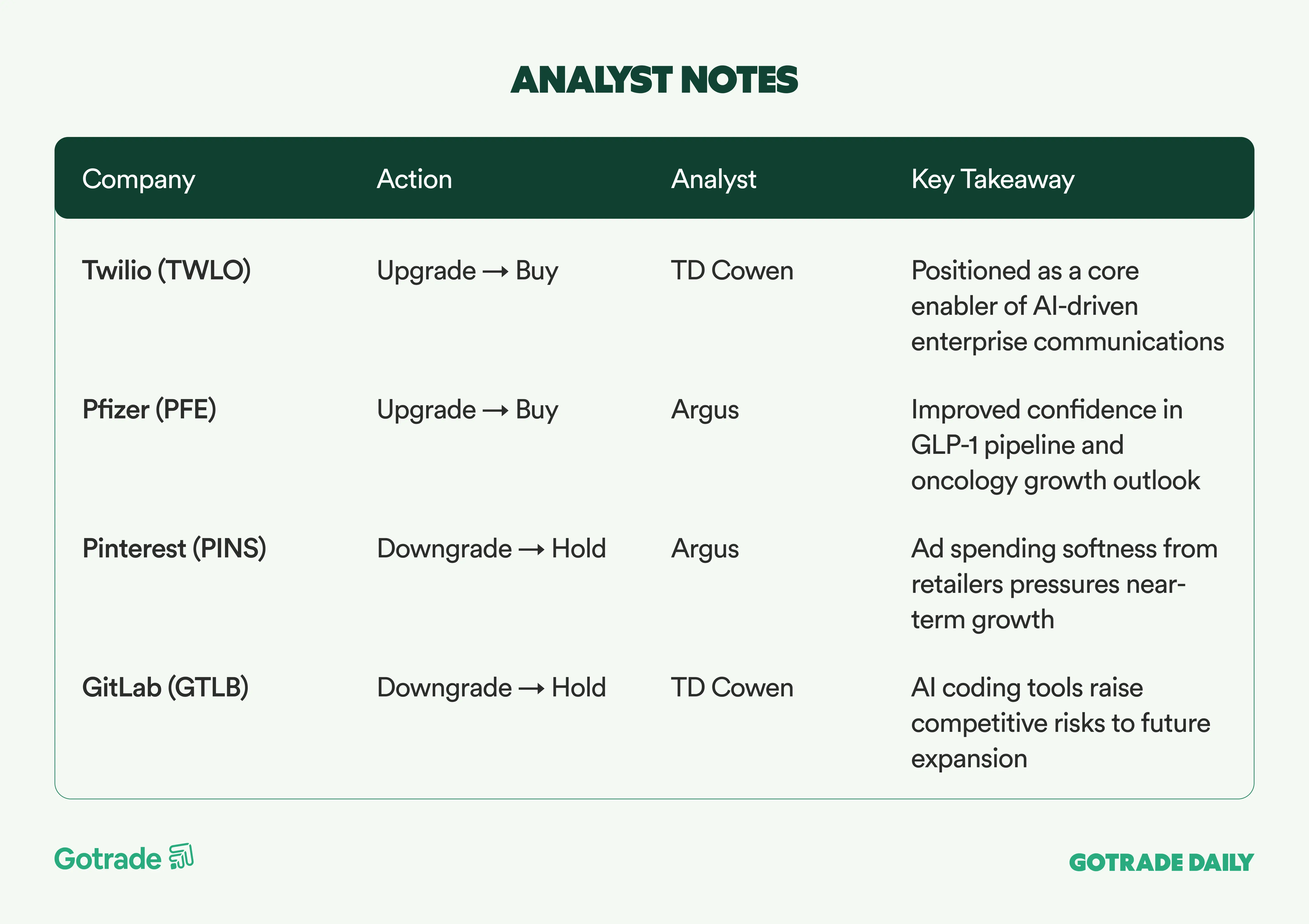 ANALYST NOTES

| Company | Action | Analyst | Key Takeaway |
|---|---|---|---|
| Twilio (TWLO) | Upgrade → Buy | TD Cowen | Positioned as a core enabler of AI-driven enterprise communications |
| Pfizer (PFE) | Upgrade → Buy | Argus | Improved confidence in GLP-1 pipeline and oncology growth outlook |
| Pinterest (PINS) | Downgrade → Hold | Argus | Ad spending softness from retailers pressures near-term growth |
| GitLab (GTLB) | Downgrade → Hold | TD Cowen | AI coding tools raise competitive risks to future expansion |

Gotrade

GOTRADE DAILY